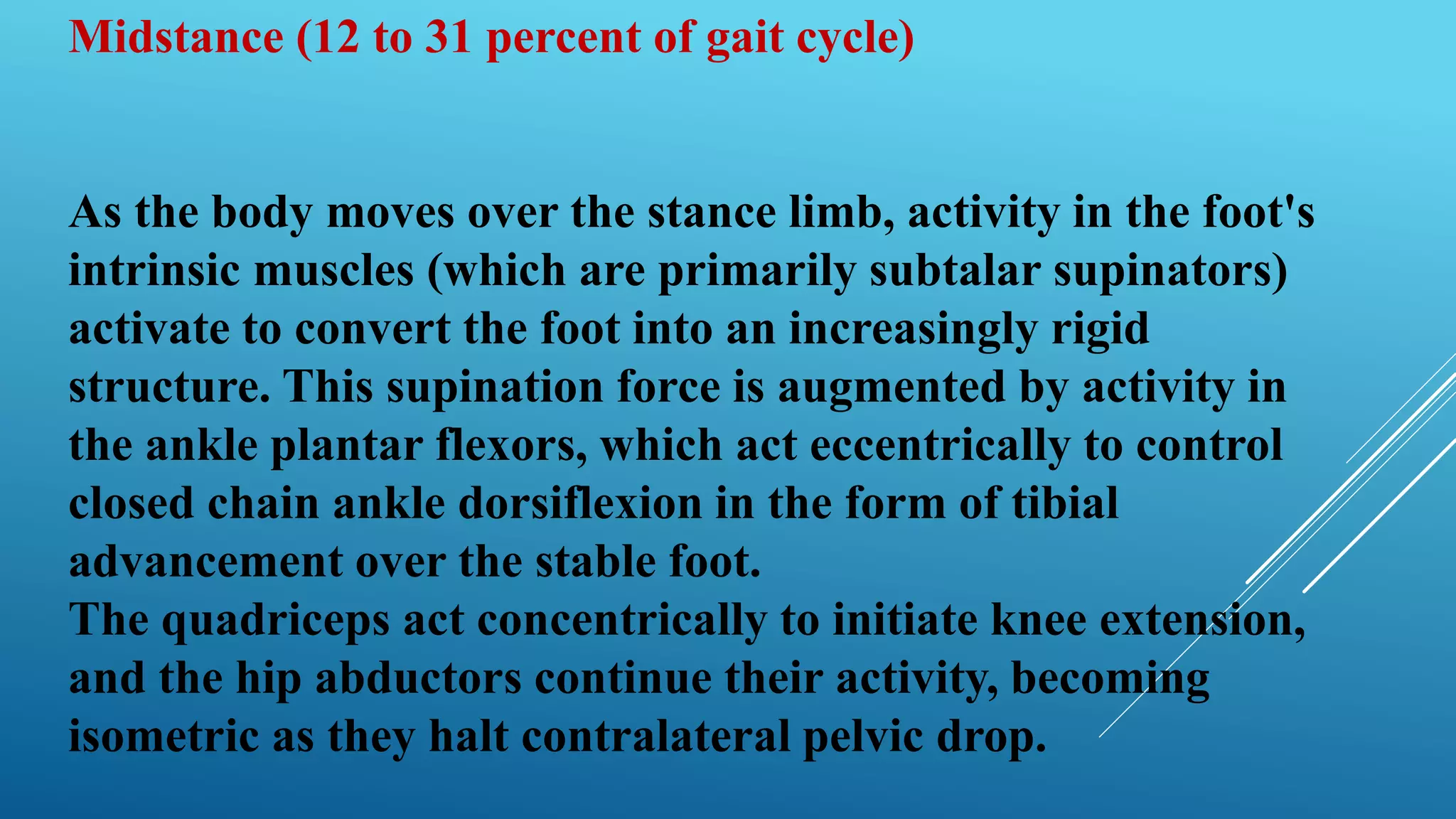 Midstance (12 to 31 percent of gait cycle)

As the body moves over the stance limb, activity in the foot's intrinsic muscles (which are primarily subtalar supinators) activate to convert the foot into an increasingly rigid structure. This supination force is augmented by activity in the ankle plantar flexors, which act eccentrically to control closed chain ankle dorsiflexion in the form of tibial advancement over the stable foot.
The quadriceps act concentrically to initiate knee extension, and the hip abductors continue their activity, becoming isometric as they halt contralateral pelvic drop.